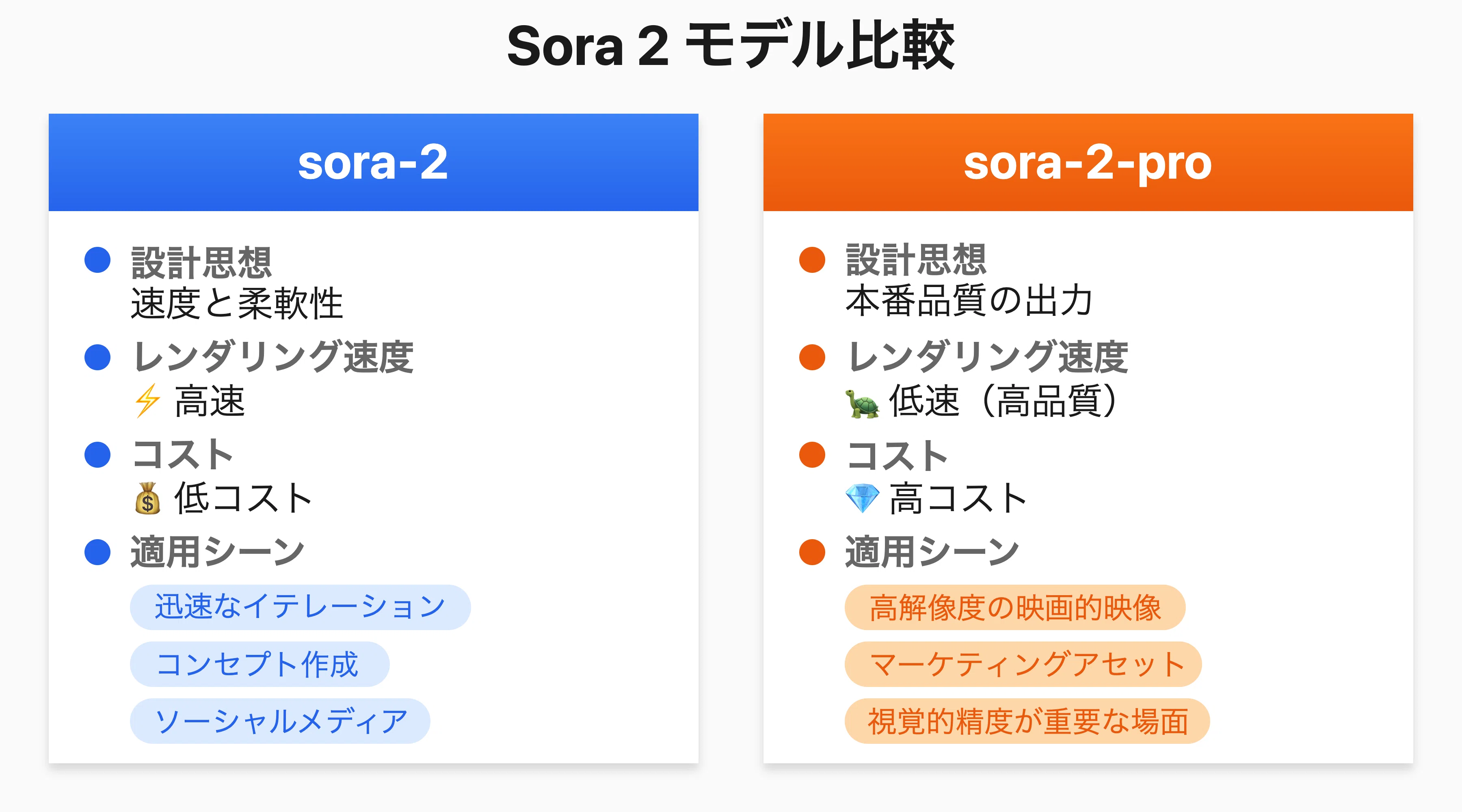 Sora 2 モデル比較

sora-2

設計思想
速度と柔軟性

レンダリング速度
⚡ 高速

コスト
💰 低コスト

適用シーン
迅速なイテレーション
コンセプト作成
ソーシャルメディア

sora-2-pro

設計思想
本番品質の出力

レンダリング速度
🐢 低速（高品質）

コスト
💎 高コスト

適用シーン
高解像度の映画的映像
マーケティングアセット
視覚的精度が重要な場面